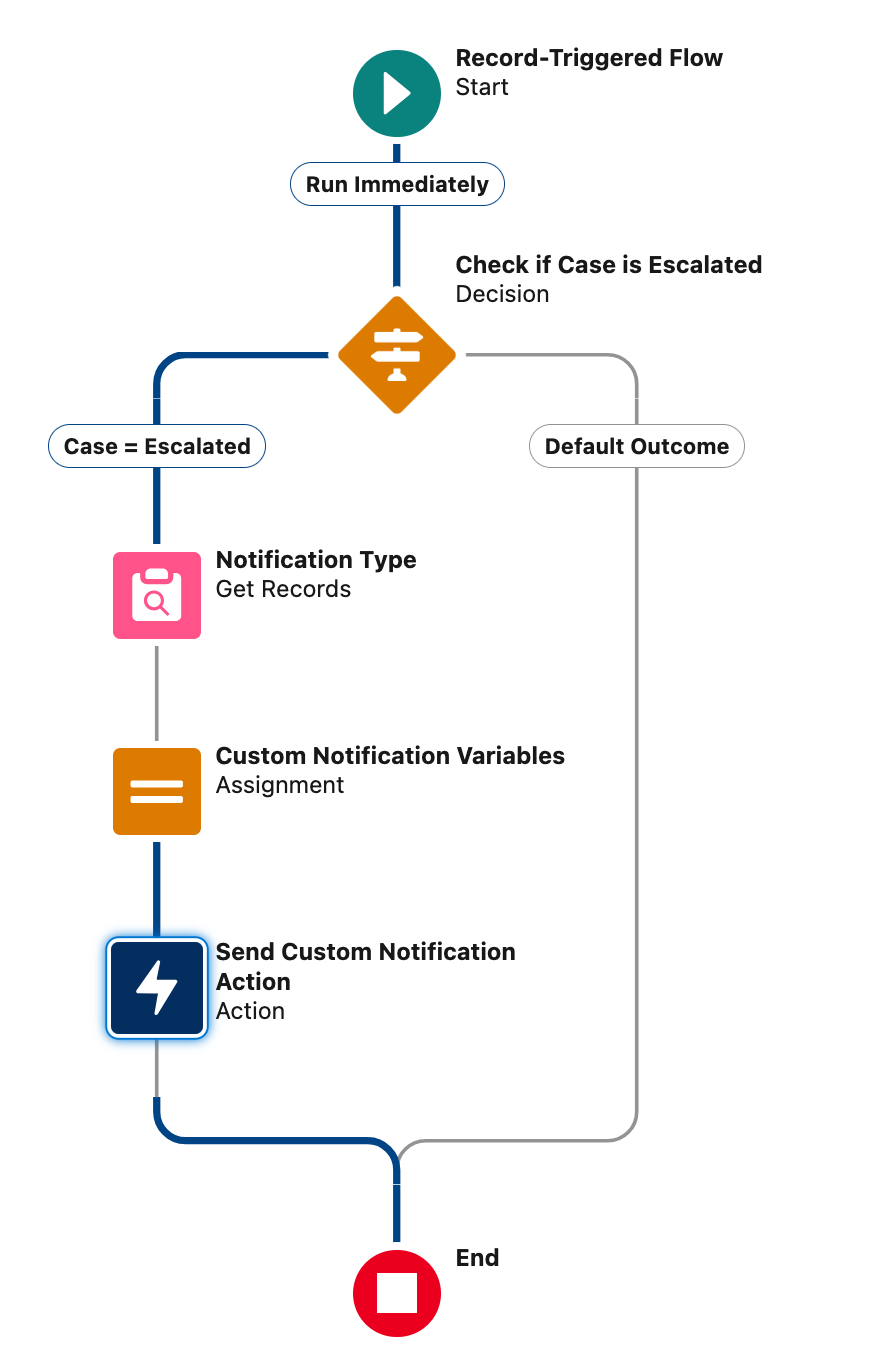 Record-Triggered Flow
Start

Run Immediately

Check if Case is Escalated
Decision

Case = Escalated

Default Outcome

Notification Type
Get Records

Custom Notification Variables
Assignment

Send Custom Notification Action
Action

End